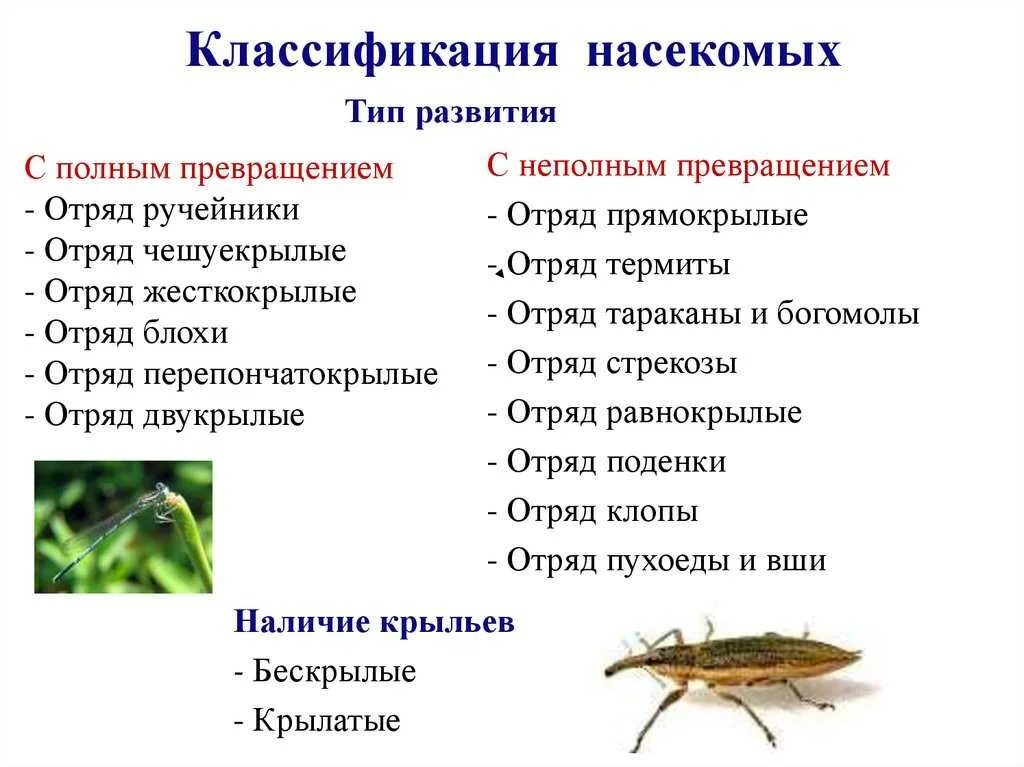 Классификация насекомых

Тип развития

С полным превращением
- Отряд ручейники
- Отряд чешуекрылые
- Отряд жесткокрылые
- Отряд блохи
- Отряд перепончатокрылые
- Отряд двукрылые

С неполным превращением
- Отряд прямокрылые
- Отряд термиты
- Отряд тараканы и богомолы
- Отряд стрекозы
- Отряд равнокрылые
- Отряд поденки
- Отряд клопы
- Отряд пухоеды и вши

Наличие крыльев
- Бескрылые
- Крылатые